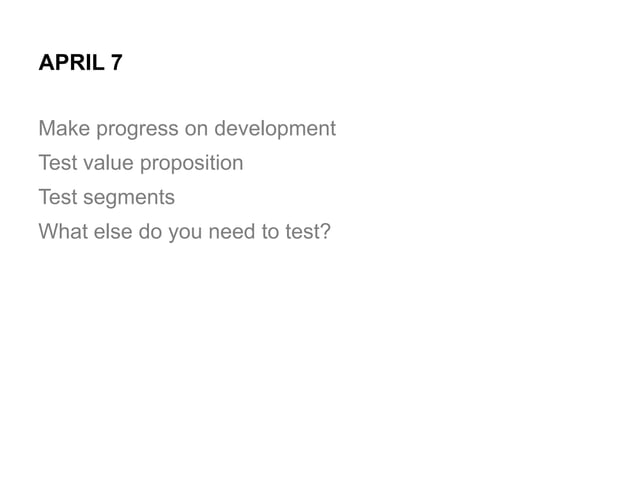 APRIL 7

Make progress on development
Test value proposition
Test segments
What else do you need to test?